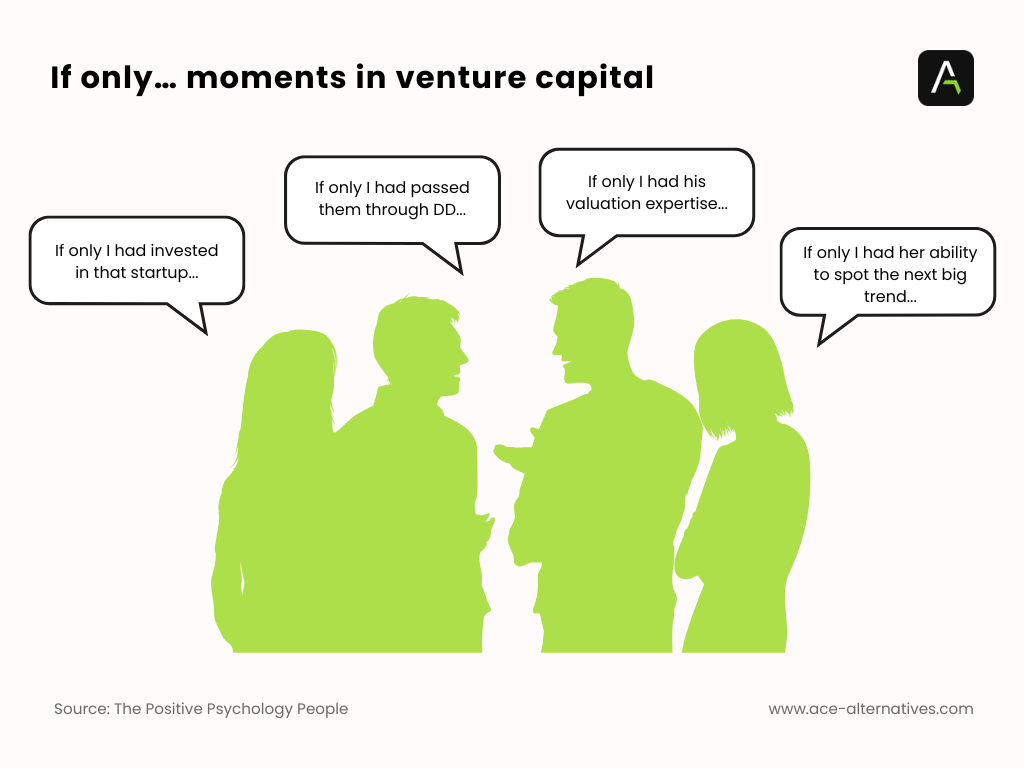 If only… moments in venture capital

A

If only I had invested in that startup…

If only I had passed them through DD…

If only I had his valuation expertise…

If only I had her ability to spot the next big trend…

Source: The Positive Psychology People

www.ace-alternatives.com